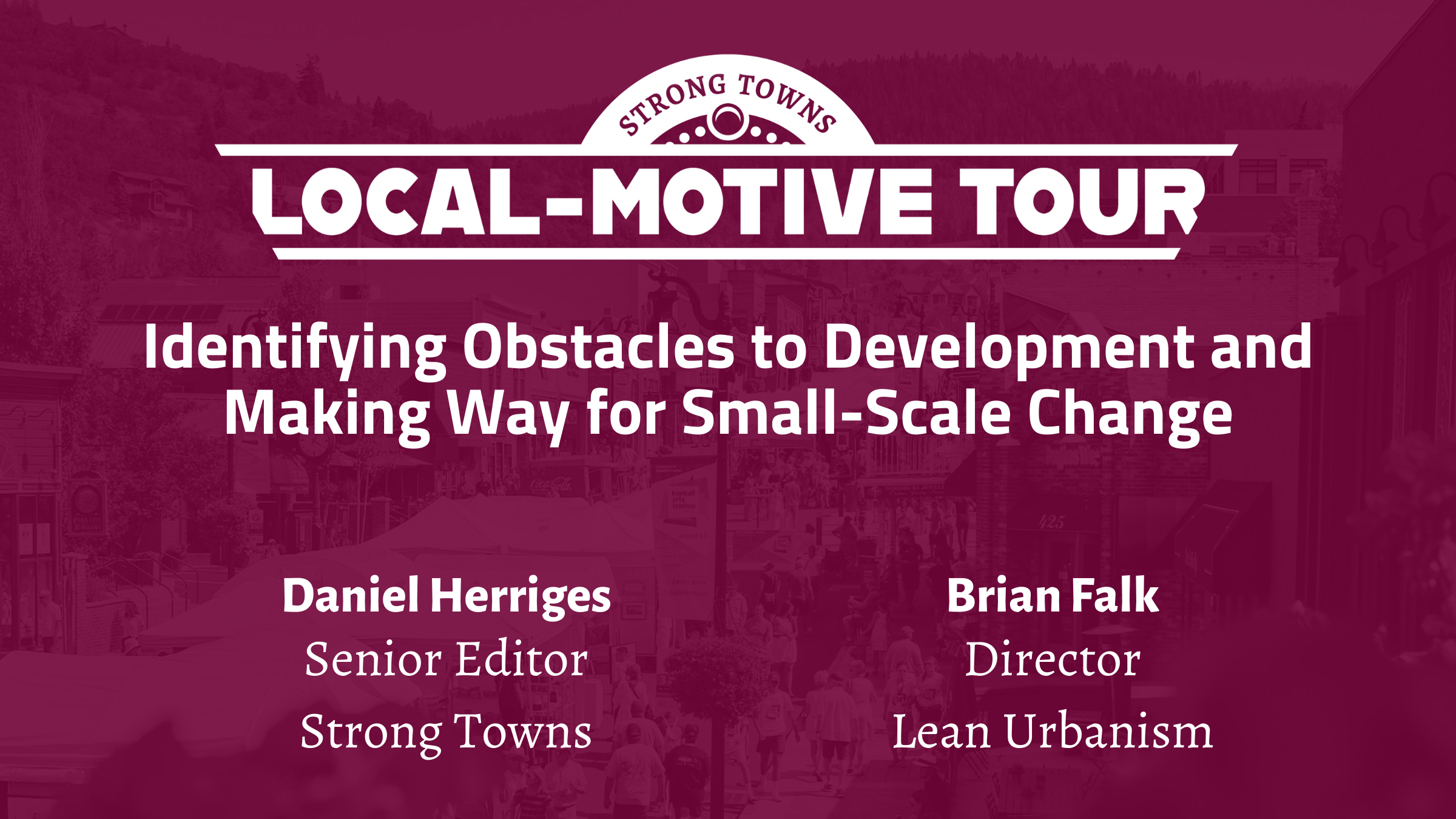 STRONG TOWNS

LOCAL-MOTIVE TOUR

Identifying Obstacles to Development and Making Way for Small-Scale Change

Daniel Herriges
Senior Editor
Strong Towns

Brian Falk
Director
Lean Urbanism